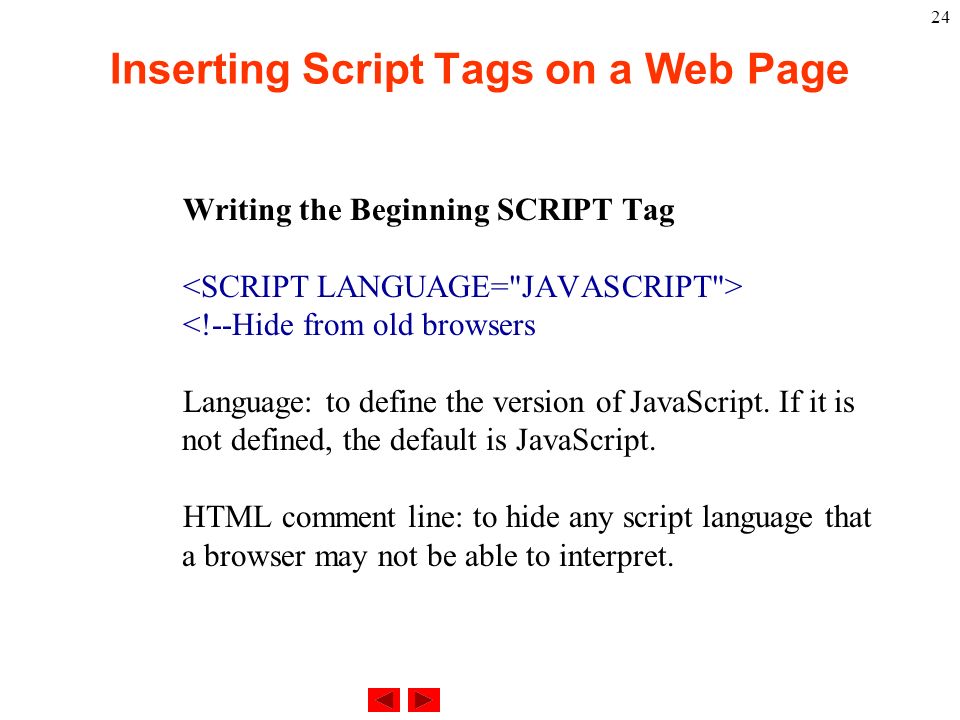 24

Inserting Script Tags on a Web Page

Writing the Beginning SCRIPT Tag

<SCRIPT LANGUAGE="JAVASCRIPT">
<!--Hide from old browsers

Language: to define the version of JavaScript. If it is not defined, the default is JavaScript.

HTML comment line: to hide any script language that a browser may not be able to interpret.